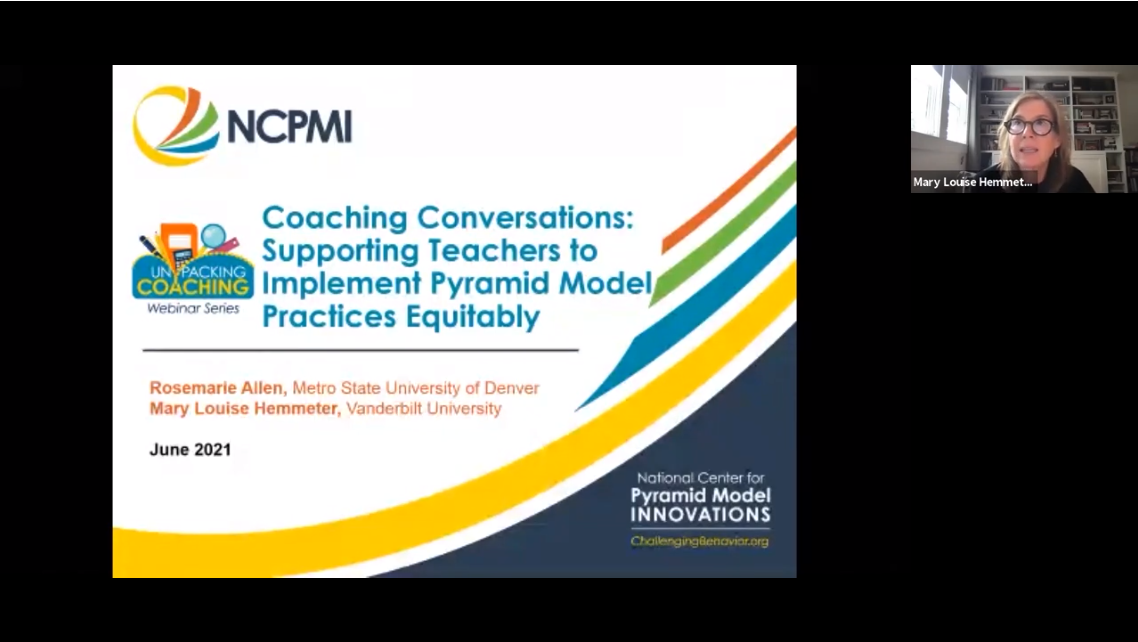 NCPMI

UNPACKING COACHING
Webinar Series

Coaching Conversations: Supporting Teachers to Implement Pyramid Model Practices Equitably

Rosemarie Allen, Metro State University of Denver
Mary Louise Hemmeter, Vanderbilt University

June 2021

National Center for
Pyramid Model
INNOVATIONS
ChallengingBehavior.org

Mary Louise Hemmet...